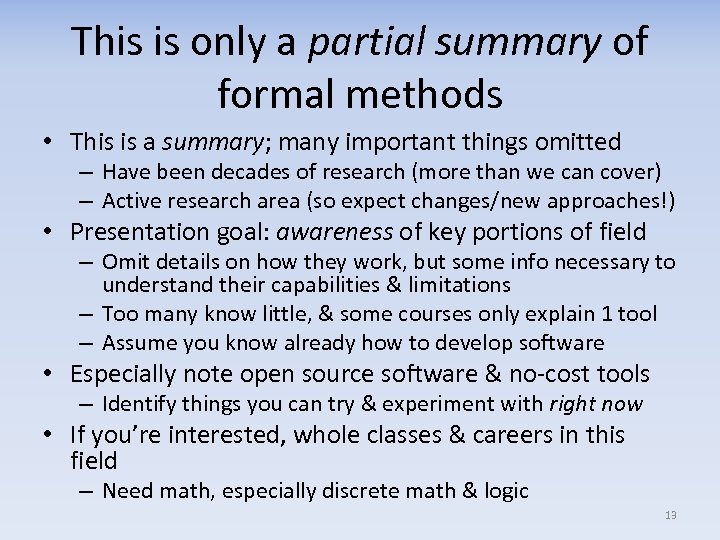 This is only a partial summary of formal methods

• This is a summary; many important things omitted
– Have been decades of research (more than we can cover)
– Active research area (so expect changes/new approaches!)
• Presentation goal: awareness of key portions of field
– Omit details on how they work, but some info necessary to understand their capabilities & limitations
– Too many know little, & some courses only explain 1 tool
– Assume you know already how to develop software
• Especially note open source software & no-cost tools
– Identify things you can try & experiment with right now
• If you're interested, whole classes & careers in this field
– Need math, especially discrete math & logic

13